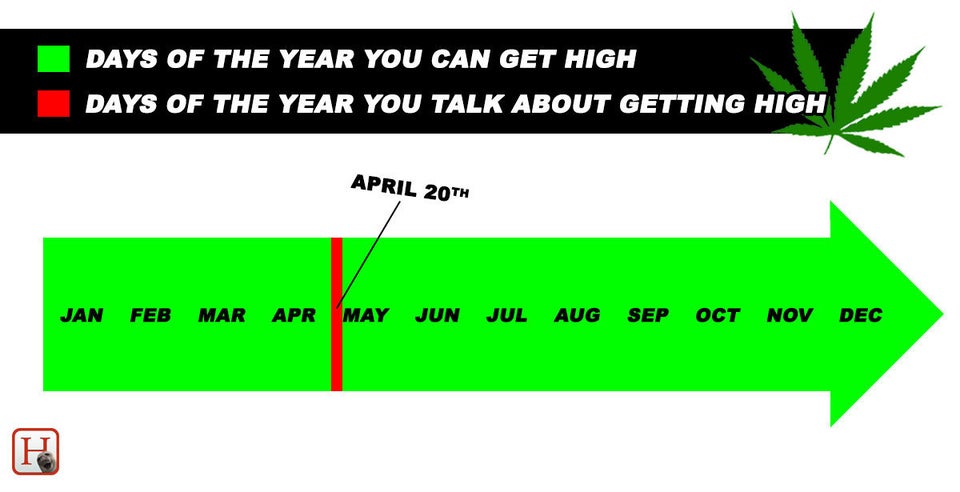 DAYS OF THE YEAR YOU CAN GET HIGH
DAYS OF THE YEAR YOU TALK ABOUT GETTING HIGH

APRIL 20TH

JAN FEB MAR APR MAY JUN JUL AUG SEP OCT NOV DEC

H